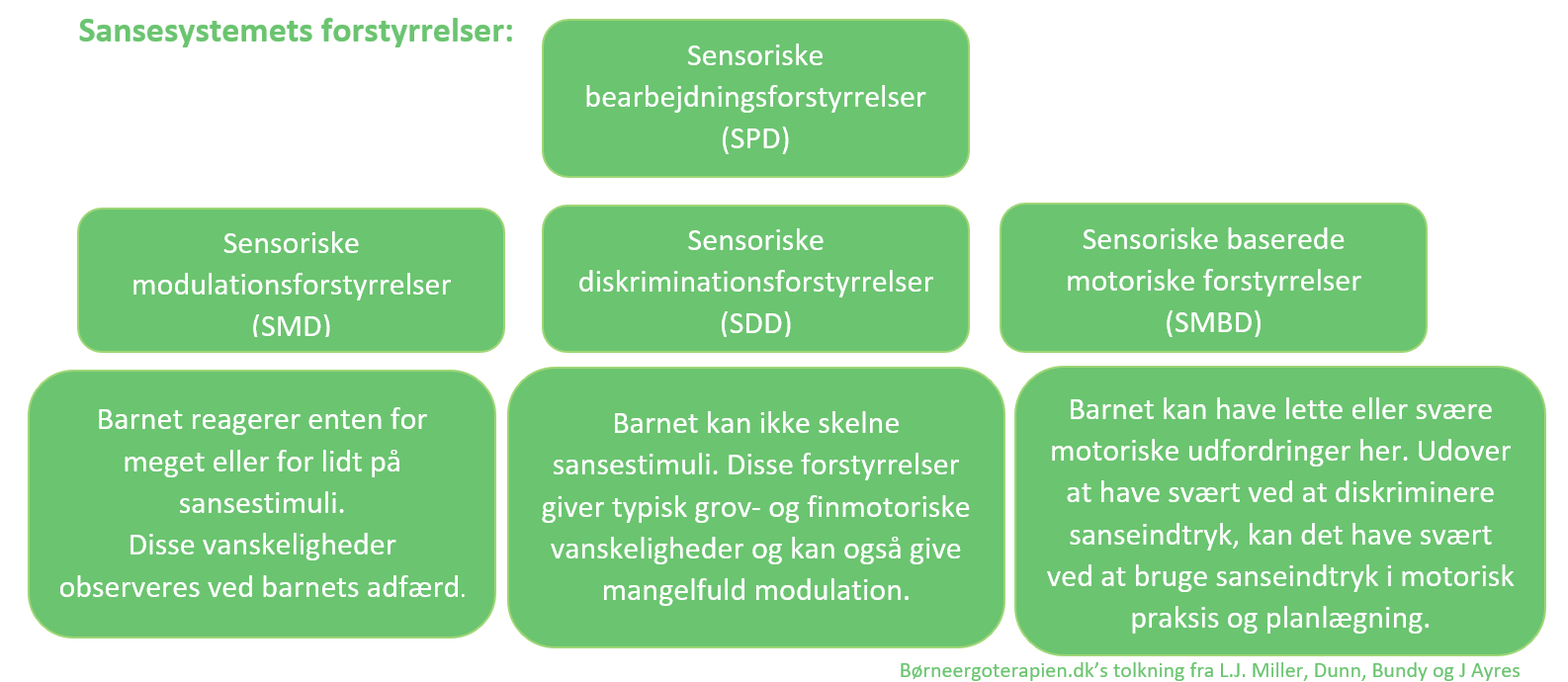 Sansesystemets forstyrrelser:

Sensoriske bearbejdningsforstyrrelser (SPD)

Sensoriske modulationsforstyrrelser (SMD)

Sensoriske diskriminationsforstyrrelser (SDD)

Sensoriske baserede motoriske forstyrrelser (SMBD)

Barnet reagerer enten for meget eller for lidt på sansestimuli. Disse vanskeligheder observeres ved barnets adfærd.

Barnet kan ikke skelne sansestimuli. Disse forstyrrelser giver typisk grov- og finmotoriske vanskeligheder og kan også give mangelfuld modulation.

Barnet kan have lette eller svære motoriske udfordringer her. Udover at have svært ved at diskriminere sanseindtryk, kan det have svært ved at bruge sanseindtryk i motorisk praksis og planlægning.

Børneergoterapien.dk's tolkning fra L.J. Miller, Dunn, Bundy og J Ayres